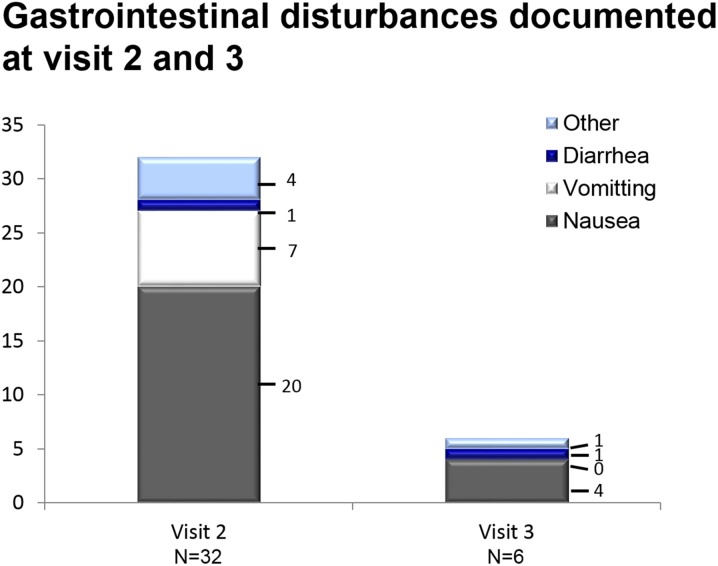 Gastrointestinal disturbances documented at visit 2 and 3

35
30
25
20
15
10
5
0

Other
Diarrhea
Vomitting
Nausea

4
1
7
20

1
1
0
4

Visit 2
N=32

Visit 3
N=6